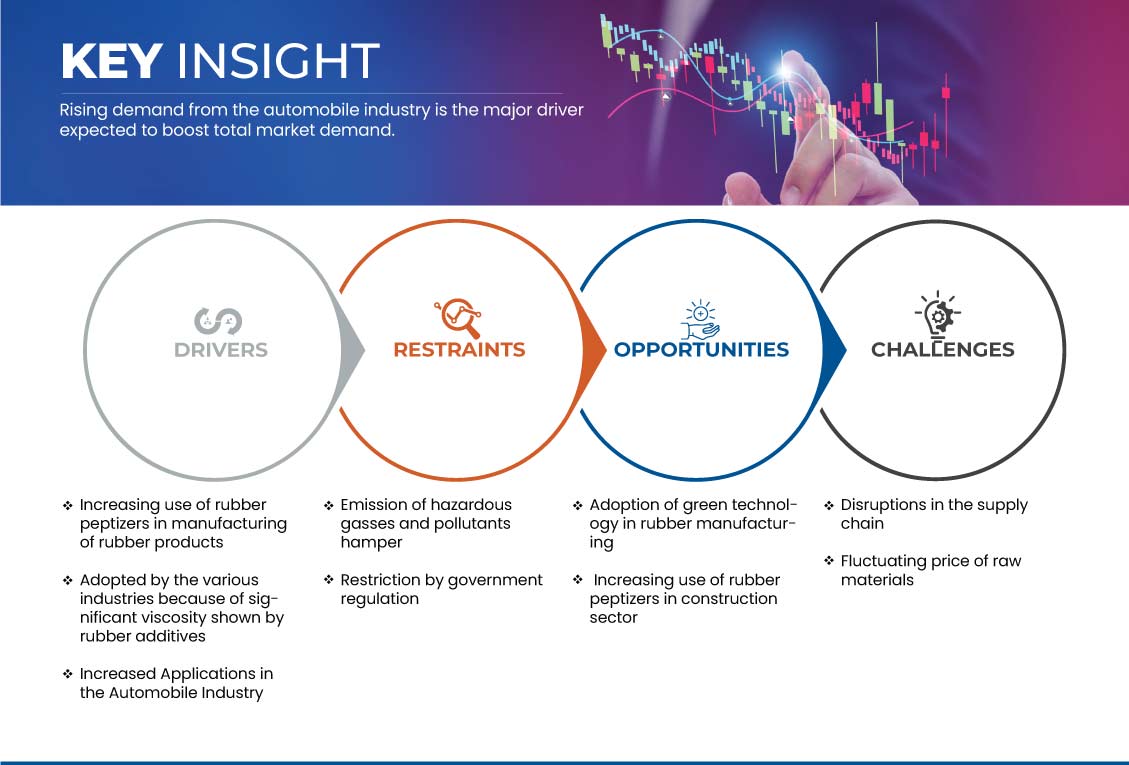 KEY INSIGHT

Rising demand from the automobile industry is the major driver expected to boost total market demand.

DRIVERS

RESTRAINTS

OPPORTUNITIES

CHALLENGES

❖ Increasing use of rubber peptizers in manufacturing of rubber products

❖ Adopted by the various industries because of significant viscosity shown by rubber additives

❖ Increased Applications in the Automobile Industry

❖ Emission of hazardous gasses and pollutants hamper

❖ Restriction by government regulation

❖ Adoption of green technology in rubber manufacturing

❖ Increasing use of rubber peptizers in construction sector

❖ Disruptions in the supply chain

❖ Fluctuating price of raw materials